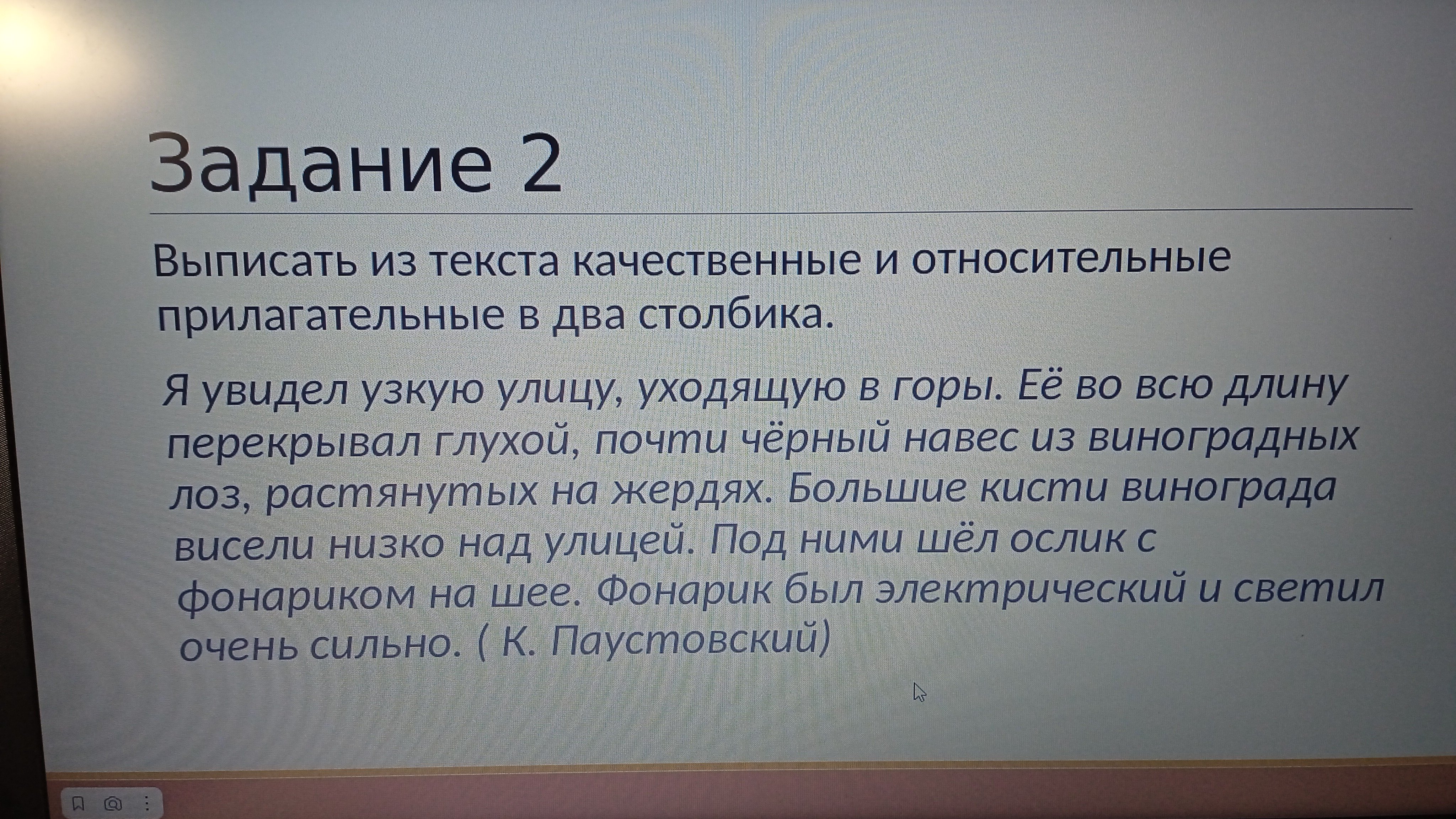 Задание 2

Выписать из текста качественные и относительные прилагательные в два столбика.

Я увидел узкую улицу, уходящую в горы. Её во всю длину перекрывал глухой, почти чёрный навес из виноградных лоз, растянутых на жердях. Большие кисти винограда висели низко над улицей. Под ними шёл ослик с фонариком на шее. Фонарик был электрический и светил очень сильно. ( К. Паустовский)